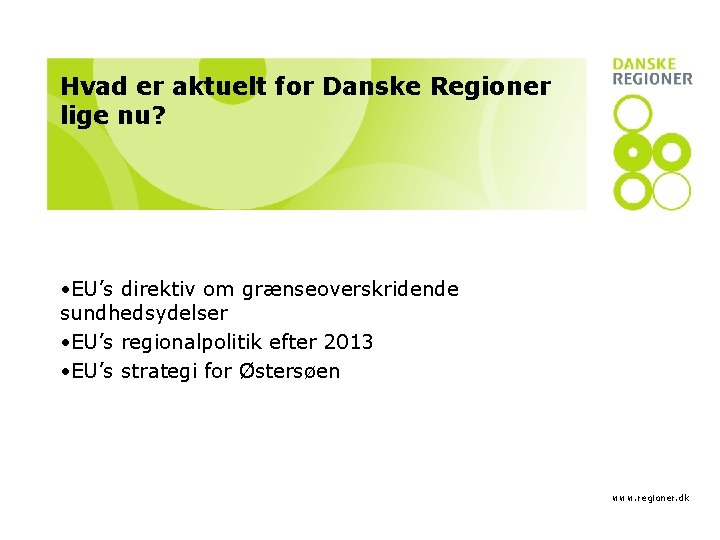 Hvad er aktuelt for Danske Regioner lige nu?

DANSKE REGIONER

•EU’s direktiv om grænseoverskridende sundhedsydelser
•EU’s regionalpolitik efter 2013
•EU’s strategi for Østersøen

www.regioner.dk